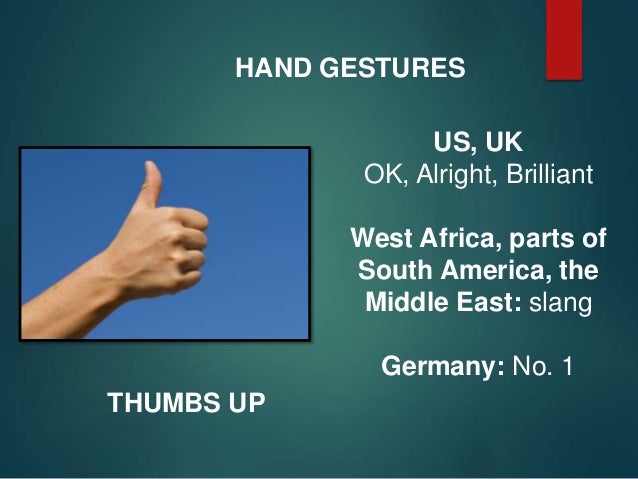 HAND GESTURES

US, UK
OK, Alright, Brilliant

West Africa, parts of South America, the Middle East: slang

Germany: No. 1

THUMBS UP